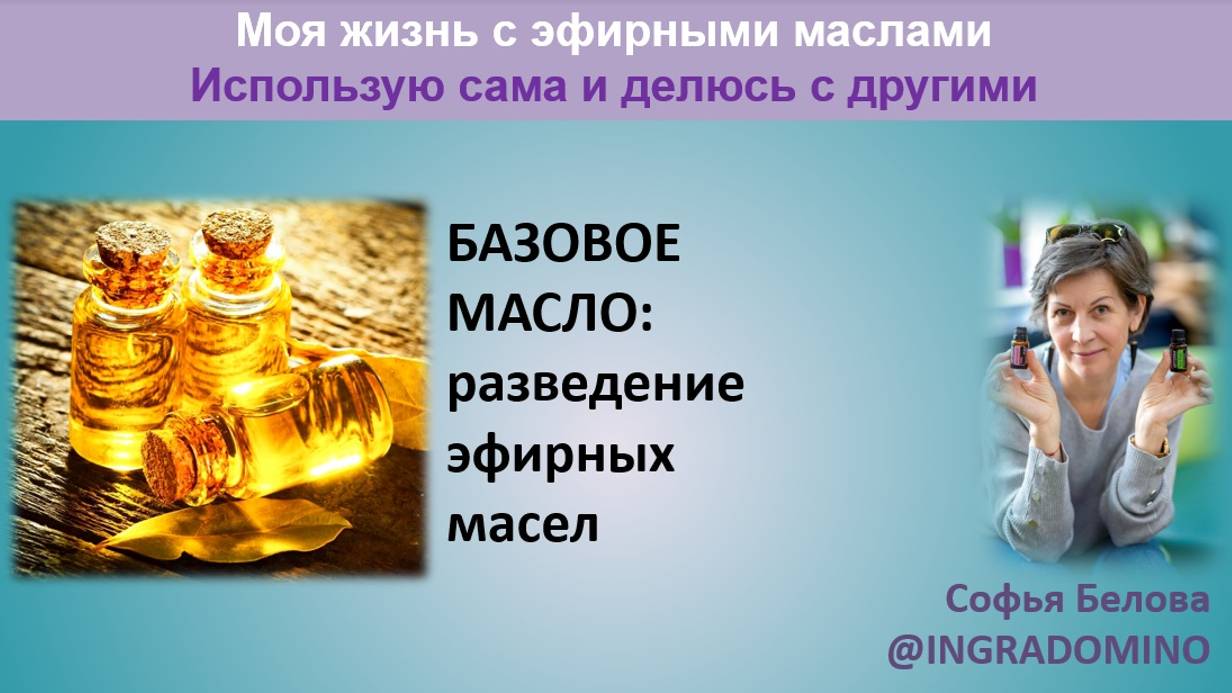 Моя жизнь с эфирными маслами
Использую сама и делюсь с другими

БАЗОВОЕ МАСЛО: разведение эфирных масел

Софья Белова
@INGRADOMINO